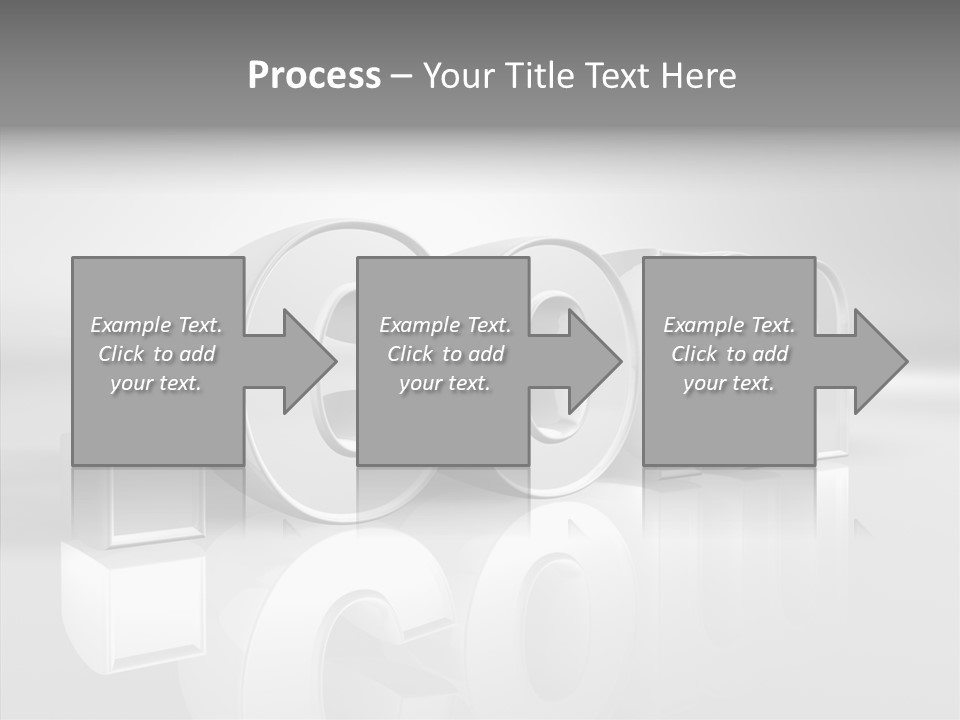 Process – Your Title Text Here

Example Text. Click to add your text.

Example Text. Click to add your text.

Example Text. Click to add your text.